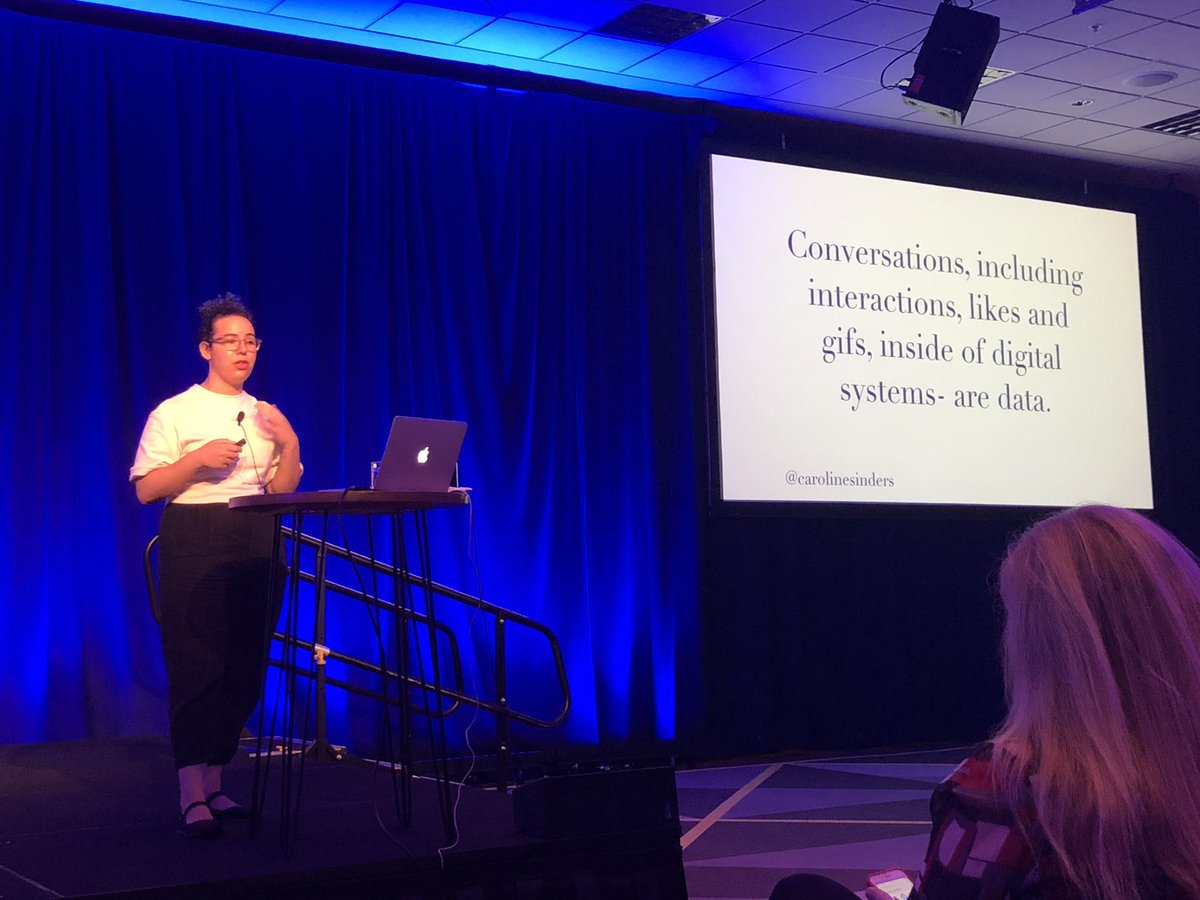 Conversations, including interactions, likes and gifs, inside of digital systems- are data.

@carolinesinders